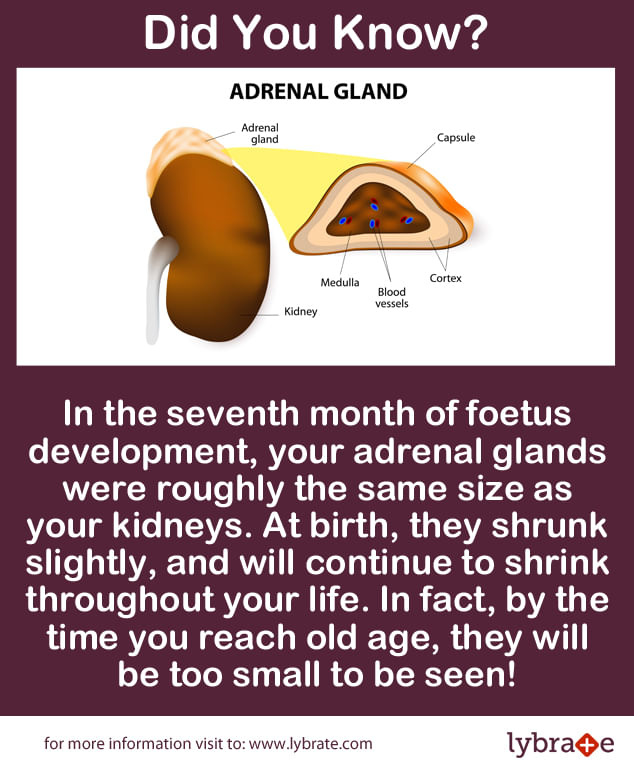 Did You Know?

ADRENAL GLAND

Adrenal gland

Capsule

Medulla

Blood vessels

Cortex

Kidney

In the seventh month of foetus development, your adrenal glands were roughly the same size as your kidneys. At birth, they shrunk slightly, and will continue to shrink throughout your life. In fact, by the time you reach old age, they will be too small to be seen!

for more information visit to: www.lybrate.com

lybrate